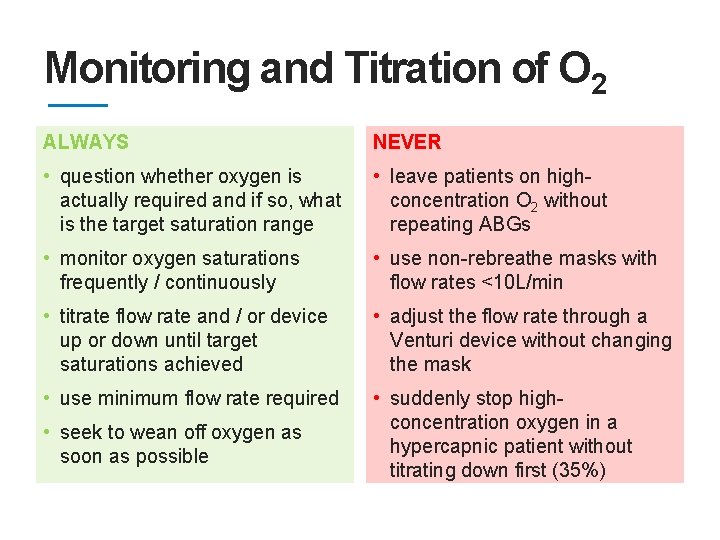 Monitoring and Titration of $O_2$

ALWAYS

• question whether oxygen is actually required and if so, what is the target saturation range

• monitor oxygen saturations frequently / continuously

• titrate flow rate and / or device up or down until target saturations achieved

• use minimum flow rate required

• seek to wean off oxygen as soon as possible

NEVER

• leave patients on high-concentration $O_2$ without repeating ABGs

• use non-rebreathe masks with flow rates <10L/min

• adjust the flow rate through a Venturi device without changing the mask

• suddenly stop high-concentration oxygen in a hypercapnic patient without titrating down first (35%)